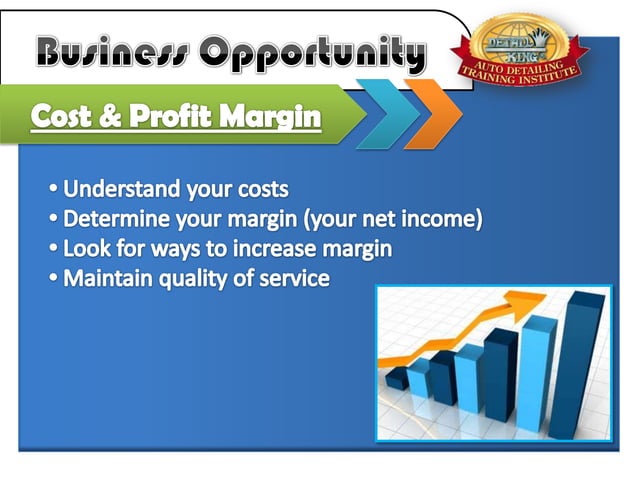 Business Opportunity

DETAIL KING
AUTO DETAILING TRAINING INSTITUTE

Cost & Profit Margin

• Understand your costs
• Determine your margin (your net income)
• Look for ways to increase margin
• Maintain quality of service